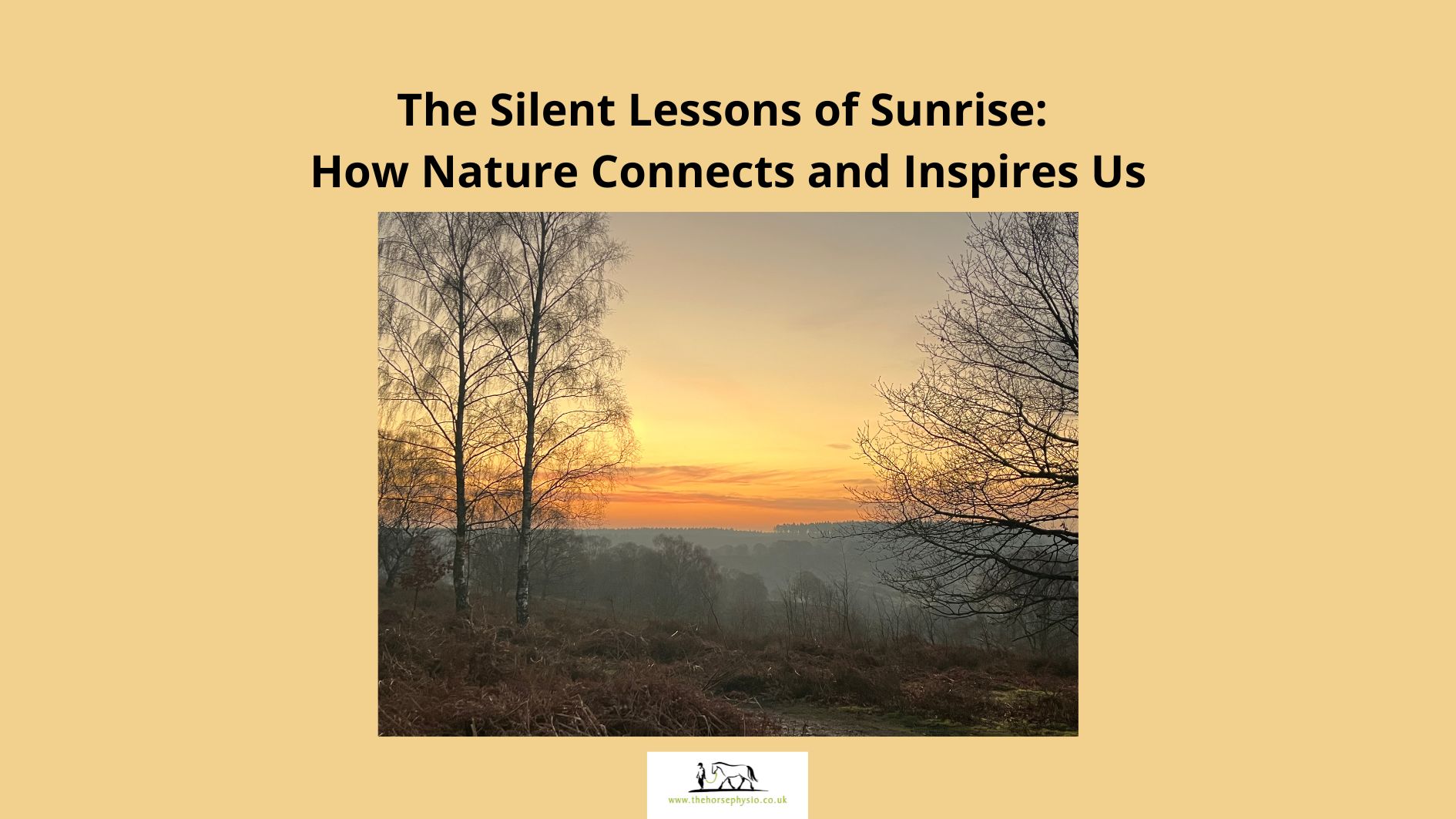 The Silent Lessons of Sunrise:
How Nature Connects and Inspires Us

www.thehorsephysio.co.uk